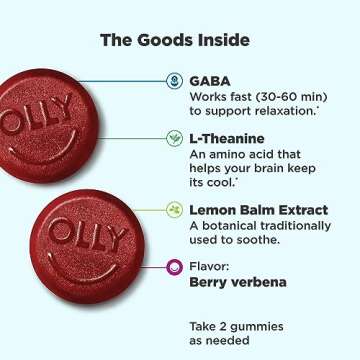 The Goods Inside

OLLY

OLLY

GABA
Works fast (30-60 min) to support relaxation.*

L-Theanine
An amino acid that helps your brain keep its cool.*

Lemon Balm Extract
A botanical traditionally used to soothe.

Flavor:
Berry verbena

Take 2 gummies as needed